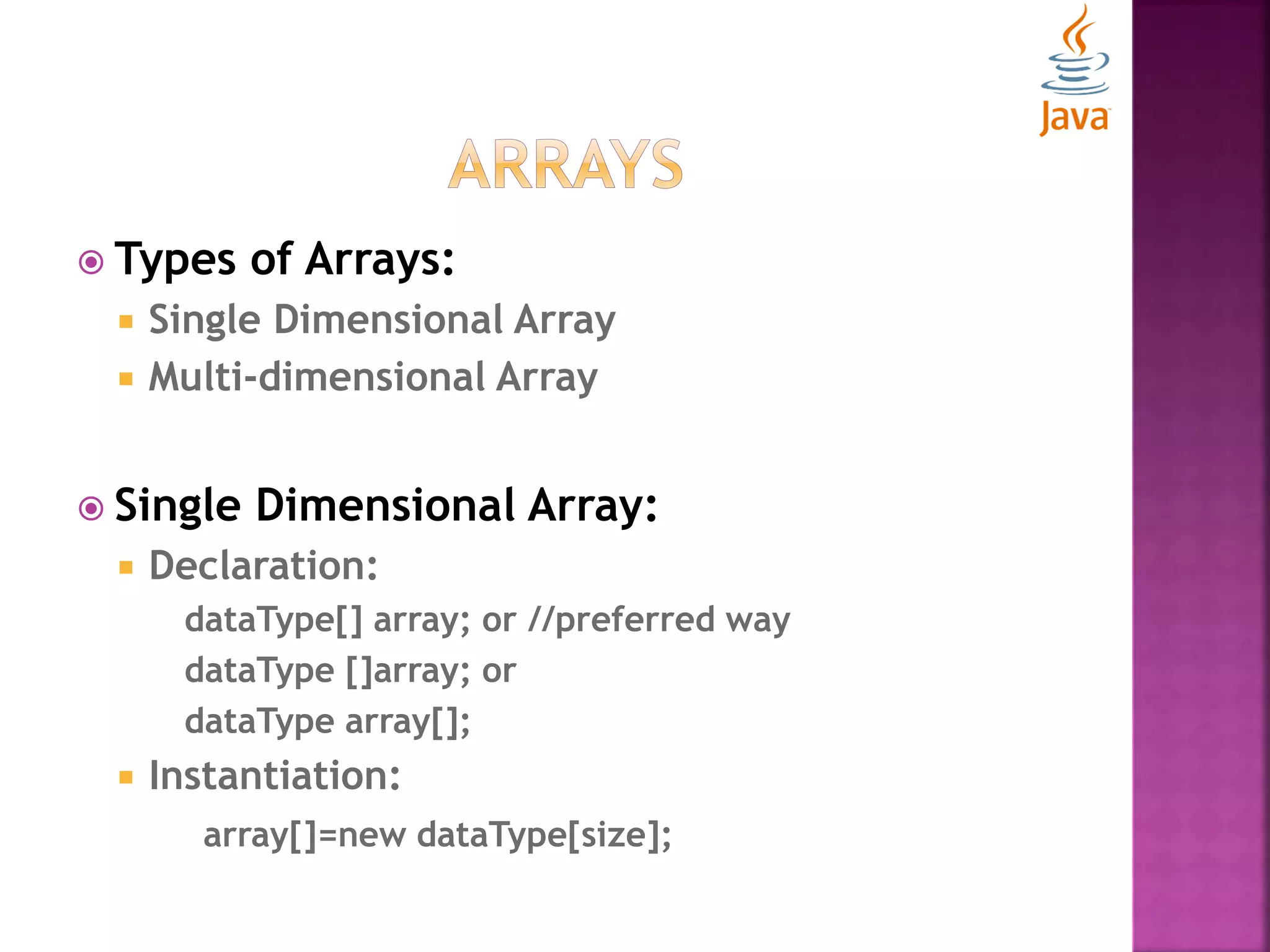 Java

ARRAYS

Types of Arrays:
Single Dimensional Array
Multi-dimensional Array

Single Dimensional Array:
Declaration:
dataType[] array; or //preferred way
dataType []array; or
dataType array[];
Instantiation:
array[]=new dataType[size];